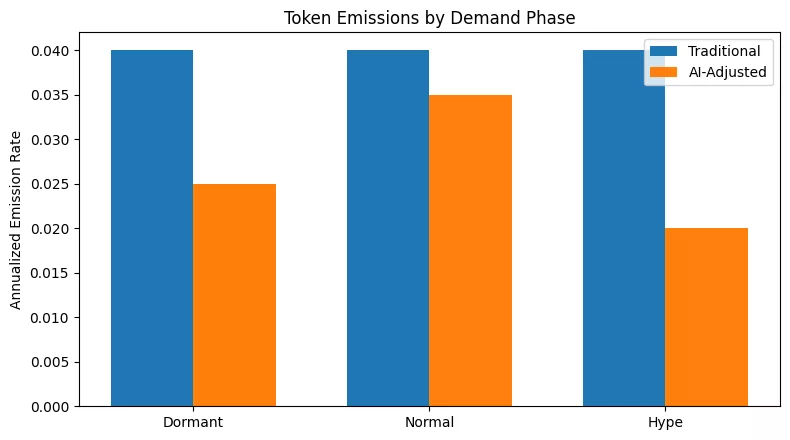 Token Emissions by Demand Phase

Traditional
AI-Adjusted

Annualized Emission Rate

0.040
0.035
0.030
0.025
0.020
0.015
0.010
0.005
0.000

Dormant
Normal
Hype